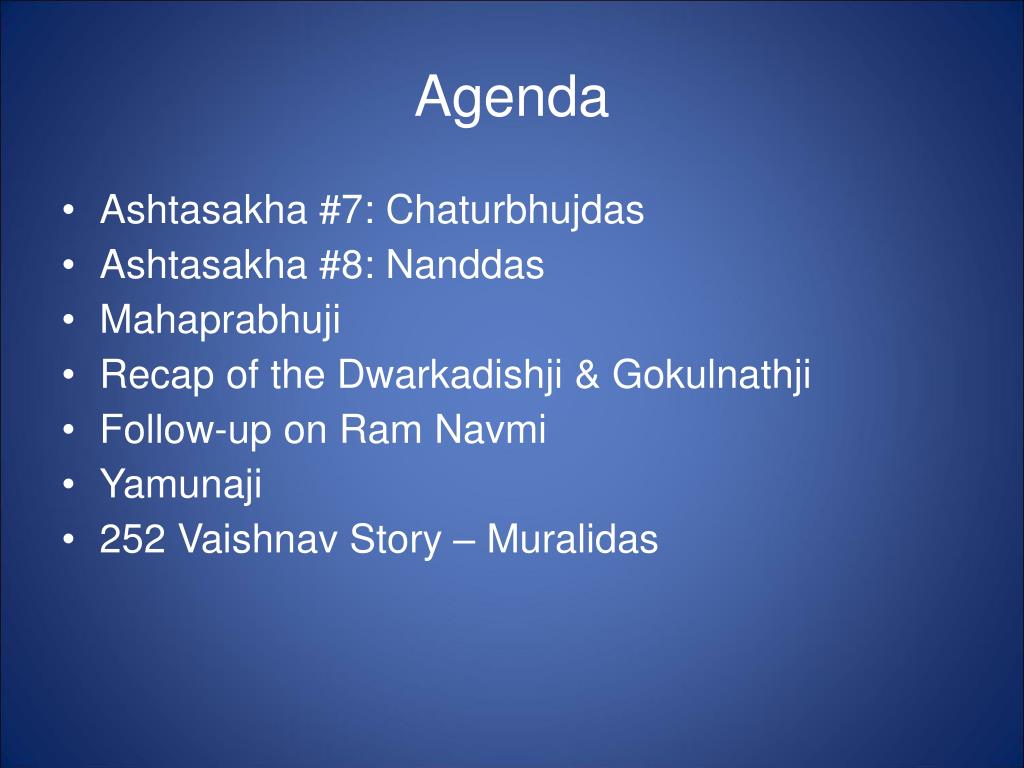 Agenda

• Ashtasakha #7: Chaturbhujdas
• Ashtasakha #8: Nanddas
• Mahaprabhuji
• Recap of the Dwarkadishji & Gokulnathji
• Follow-up on Ram Navmi
• Yamunaji
• 252 Vaishnav Story – Muralidas